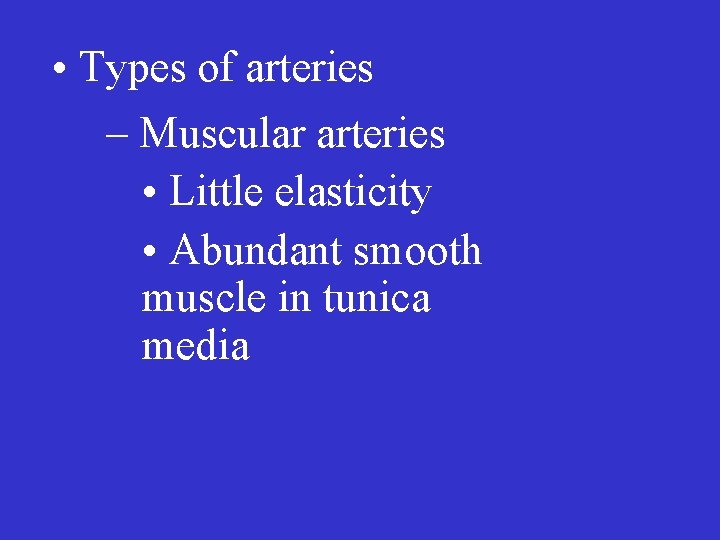 • Types of arteries

– Muscular arteries

• Little elasticity

• Abundant smooth muscle in tunica media